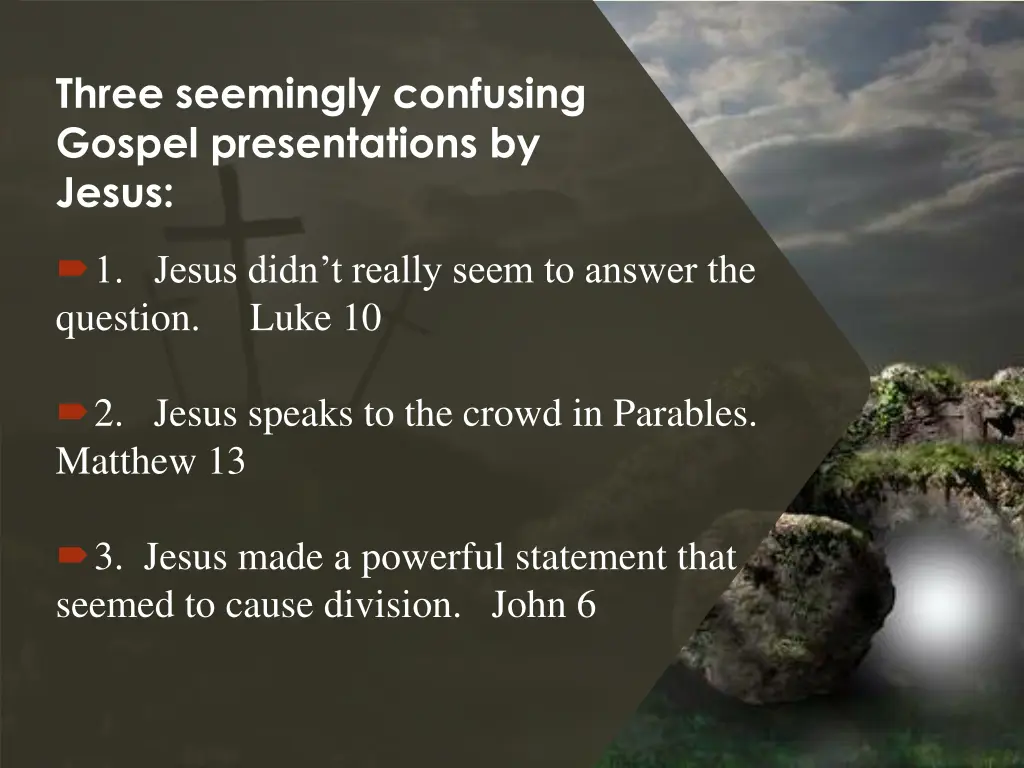 Three seemingly confusing Gospel presentations by Jesus:

1. Jesus didn’t really seem to answer the question. Luke 10

2. Jesus speaks to the crowd in Parables. Matthew 13

3. Jesus made a powerful statement that seemed to cause division. John 6